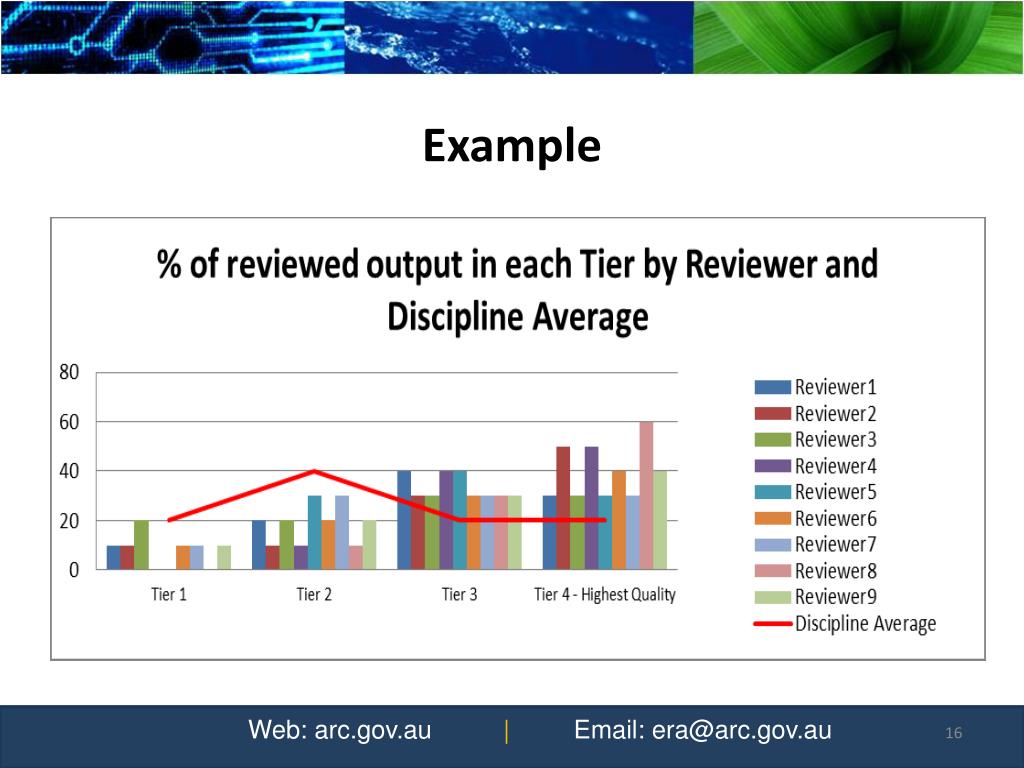 Example

% of reviewed output in each Tier by Reviewer and Discipline Average

80
60
40
20
0

Tier 1
Tier 2
Tier 3
Tier 4 - Highest Quality

Reviewer1
Reviewer2
Reviewer3
Reviewer4
Reviewer5
Reviewer6
Reviewer7
Reviewer8
Reviewer9
Discipline Average

Web: arc.gov.au | Email: era@arc.gov.au 16